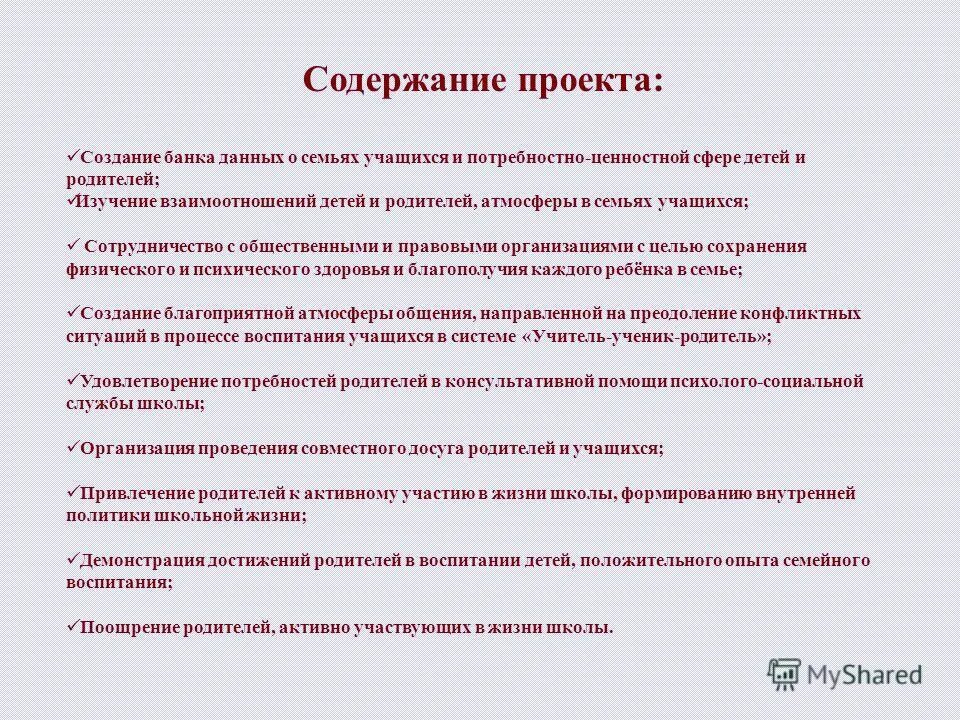 Содержание проекта:

✓Создание банка данных о семьях учащихся и потребностно-ценностной сфере детей и родителей;
✓Изучение взаимоотношений детей и родителей, атмосферы в семьях учащихся;

✓ Сотрудничество с общественными и правовыми организациями с целью сохранения физического и психического здоровья и благополучия каждого ребёнка в семье;

✓Создание благоприятной атмосферы общения, направленной на преодоление конфликтных ситуаций в процессе воспитания учащихся в системе «Учитель-ученик-родитель»;

✓Удовлетворение потребностей родителей в консультативной помощи психолого-социальной службы школы;

✓Организация проведения совместного досуга родителей и учащихся;

✓Привлечение родителей к активному участию в жизни школы, формированию внутренней политики школьной жизни;

✓Демонстрация достижений родителей в воспитании детей, положительного опыта семейного воспитания;

✓Поощрение родителей, активно участвующих в жизни школы.

MyShared